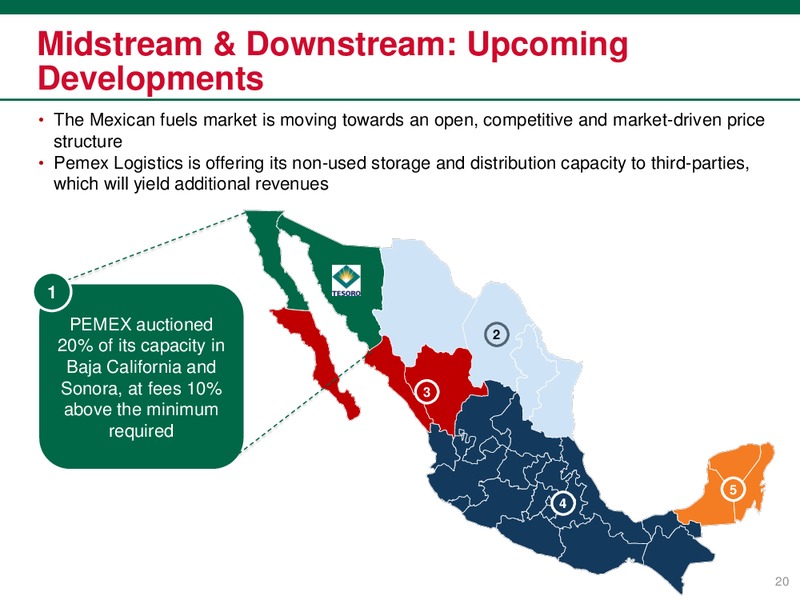 Midstream & Downstream: Upcoming Developments

• The Mexican fuels market is moving towards an open, competitive and market-driven price structure
• Pemex Logistics is offering its non-used storage and distribution capacity to third-parties, which will yield additional revenues

1

PEMEX auctioned 20% of its capacity in Baja California and Sonora, at fees 10% above the minimum required

TESORO

2

3

4

5

20